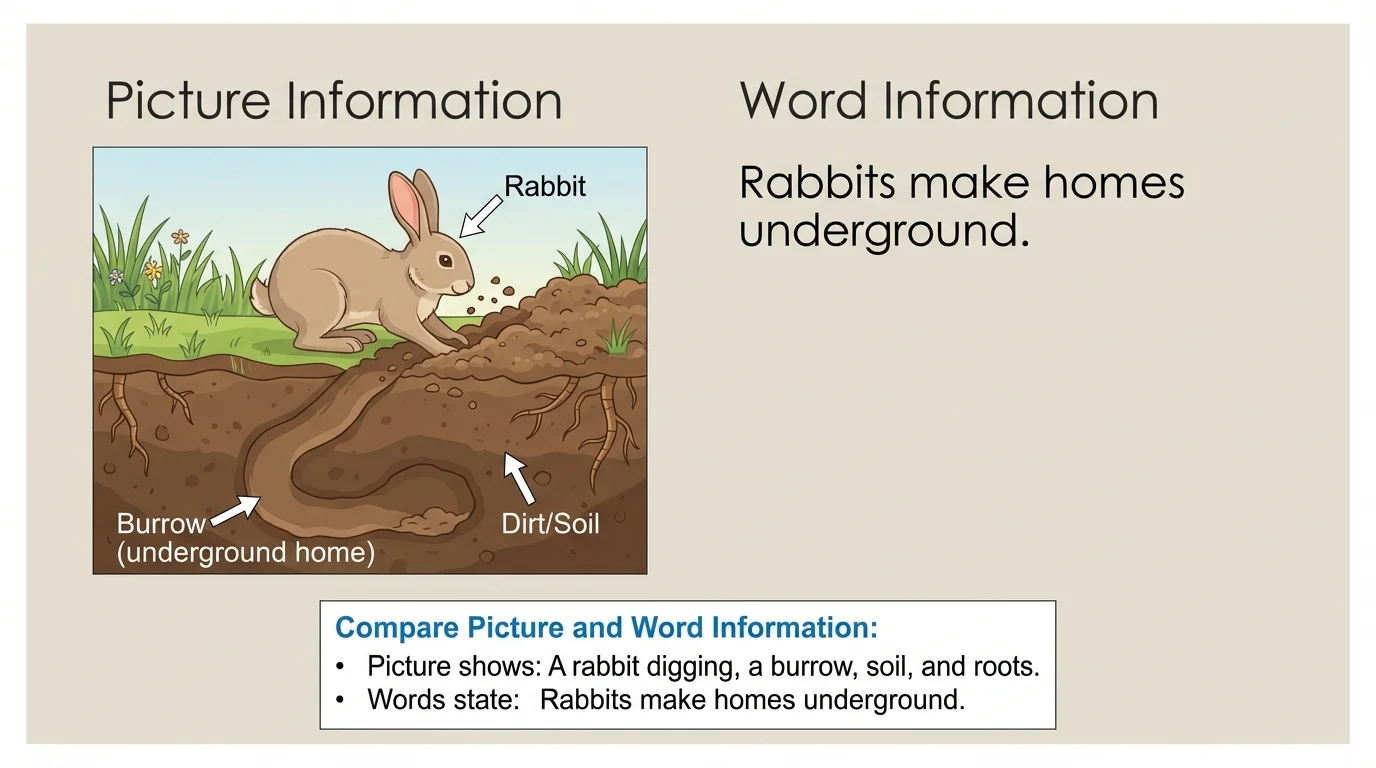 Picture Information

Rabbit

Burrow
(underground home)

Dirt/Soil

Word Information

Rabbits make homes underground.

Compare Picture and Word Information:

• Picture shows: A rabbit digging, a burrow, soil, and roots.
• Words state: Rabbits make homes underground.